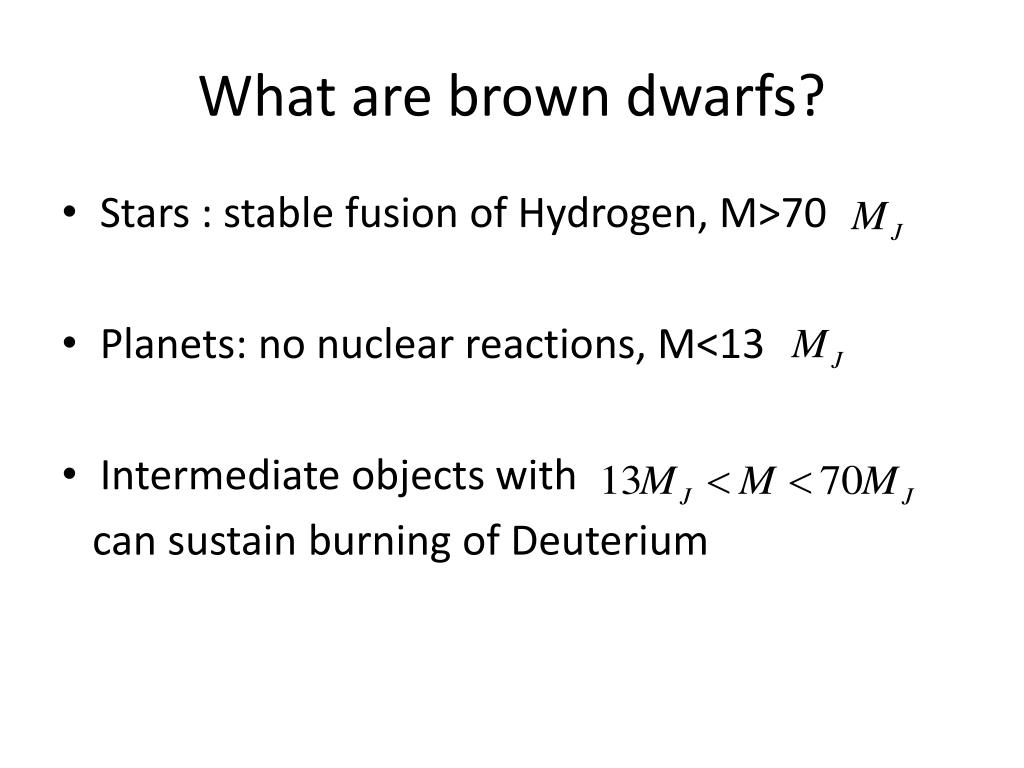 What are brown dwarfs?

• Stars : stable fusion of Hydrogen, M>70 $M_J$

• Planets: no nuclear reactions, M<13 $M_J$

• Intermediate objects with $13M_J < M < 70M_J$ can sustain burning of Deuterium